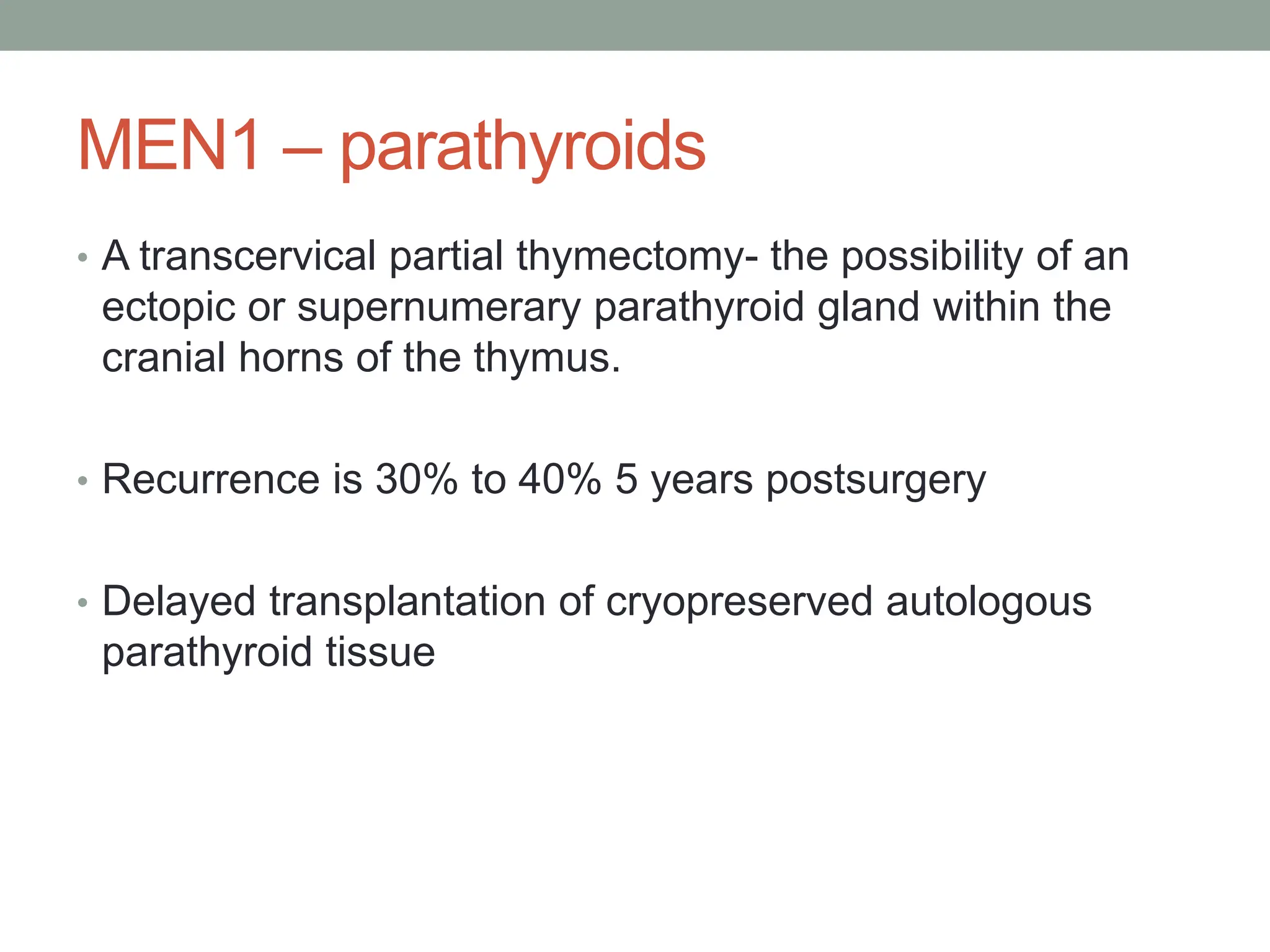 MEN1 – parathyroids

• A transcervical partial thymectomy- the possibility of an ectopic or supernumerary parathyroid gland within the cranial horns of the thymus.

• Recurrence is 30% to 40% 5 years postsurgery

• Delayed transplantation of cryopreserved autologous parathyroid tissue